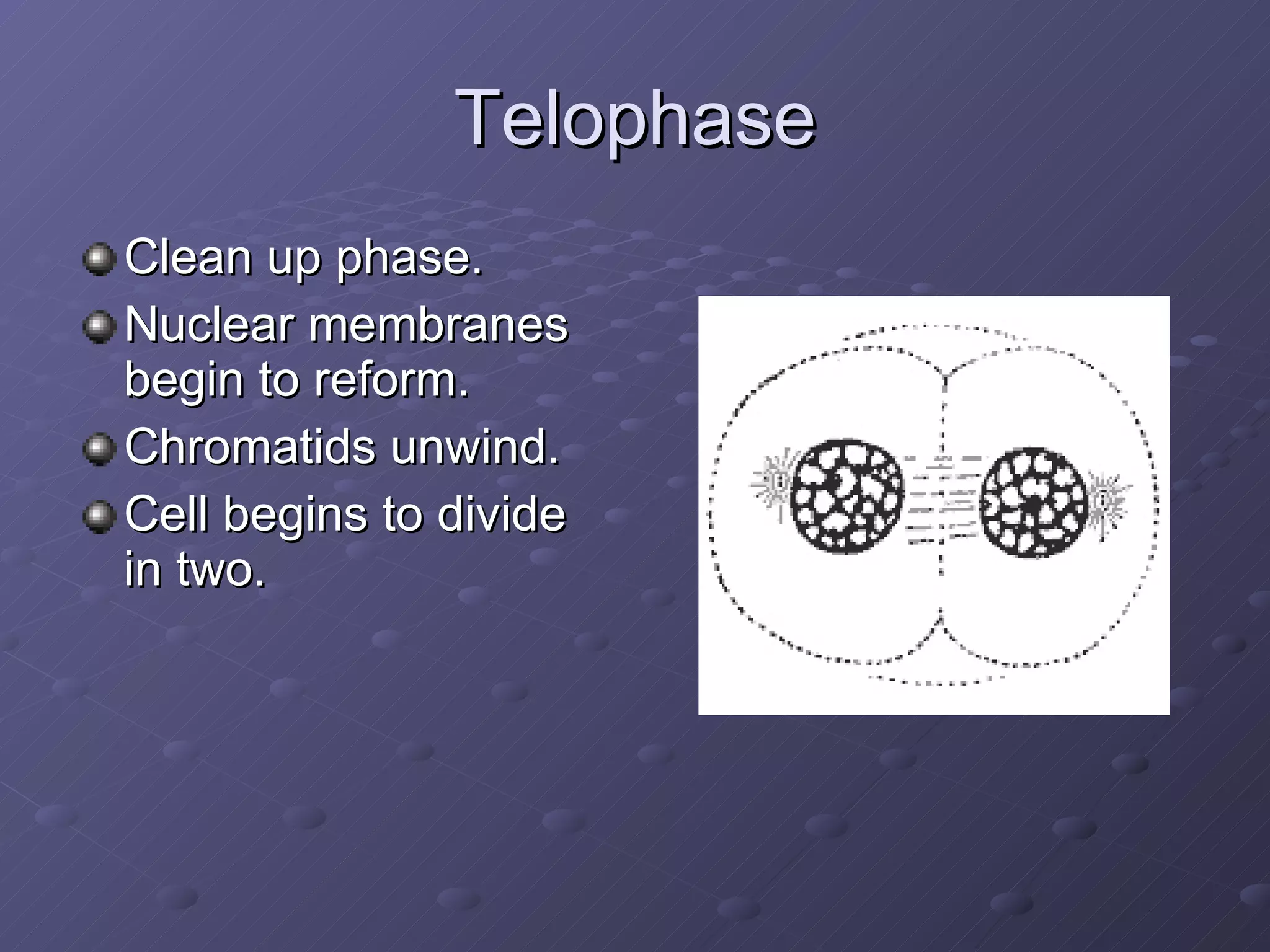 Telophase

Clean up phase.

Nuclear membranes begin to reform.

Chromatids unwind.

Cell begins to divide in two.